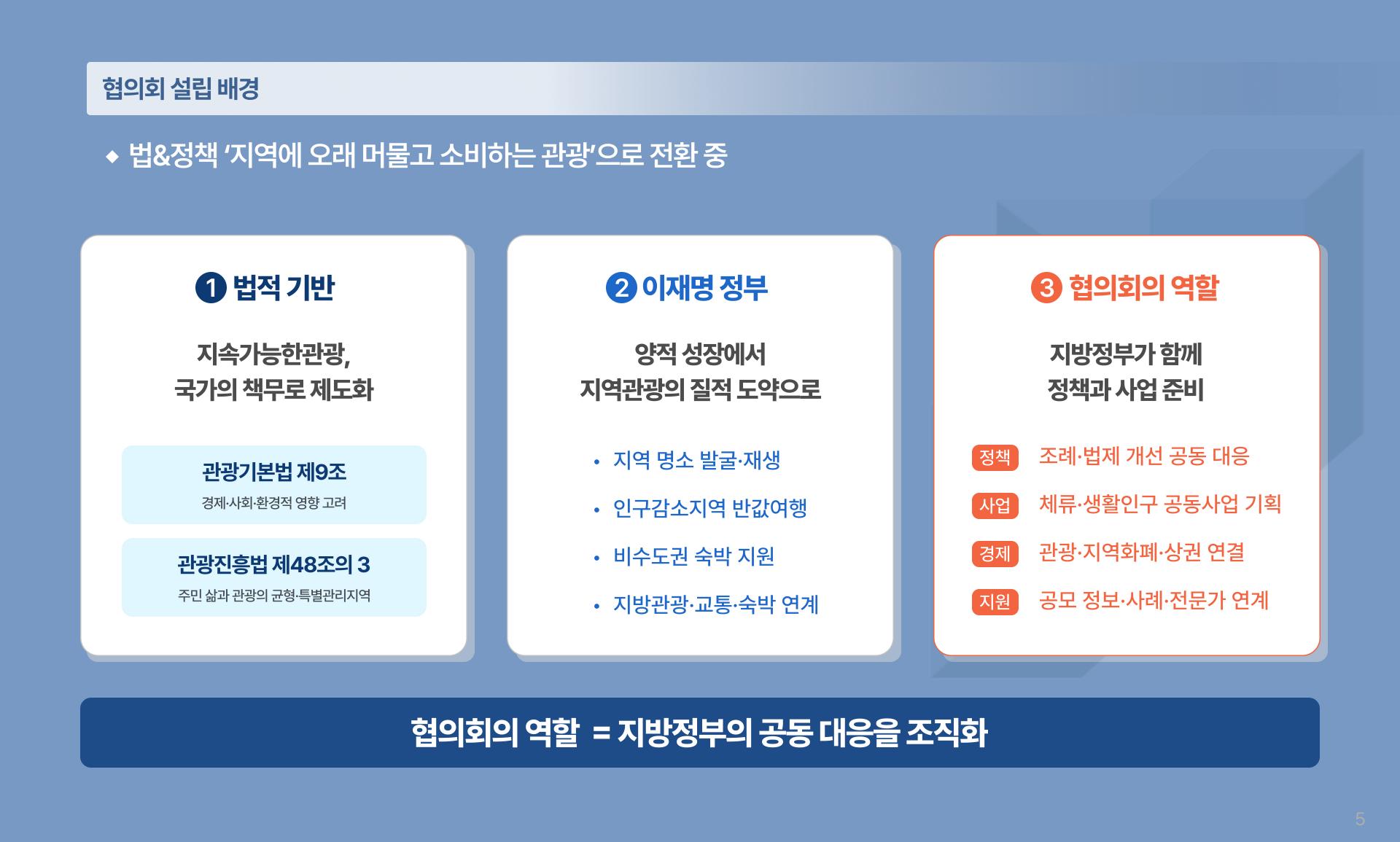 협의회 설립 배경

◆ 법&정책 '지역에 오래 머물고 소비하는 관광'으로 전환 중

1 법적 기반

지속가능한관광,
국가의 책무로 제도화

관광기본법 제9조
경제·사회·환경적 영향 고려

관광진흥법 제48조의 3
주민 삶과 관광의 균형·특별관리지역

2 이재명 정부

양적 성장에서
지역관광의 질적 도약으로

• 지역 명소 발굴·재생
• 인구감소지역 반값여행
• 비수도권 숙박 지원
• 지방관광·교통·숙박 연계

3 협의회의 역할

지방정부가 함께
정책과 사업 준비

정책 조례·법제 개선 공동 대응
사업 체류·생활인구 공동사업 기획
경제 관광·지역화폐·상권 연결
지원 공모 정보·사례·전문가 연계

협의회의 역할 = 지방정부의 공동 대응을 조직화

5